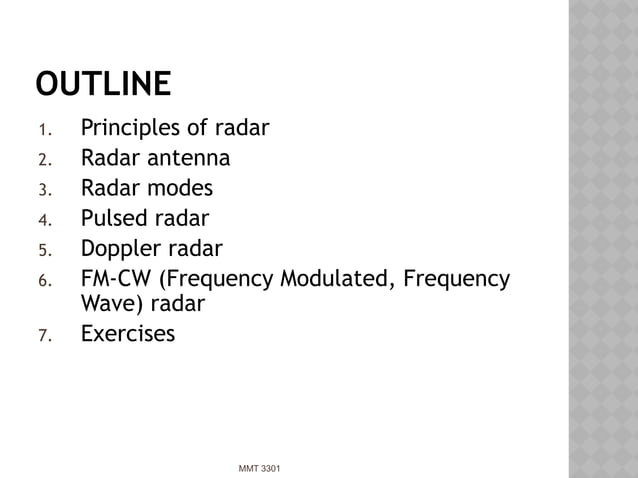 OUTLINE

1. Principles of radar
2. Radar antenna
3. Radar modes
4. Pulsed radar
5. Doppler radar
6. FM-CW (Frequency Modulated, Frequency Wave) radar
7. Exercises

MMT 3301